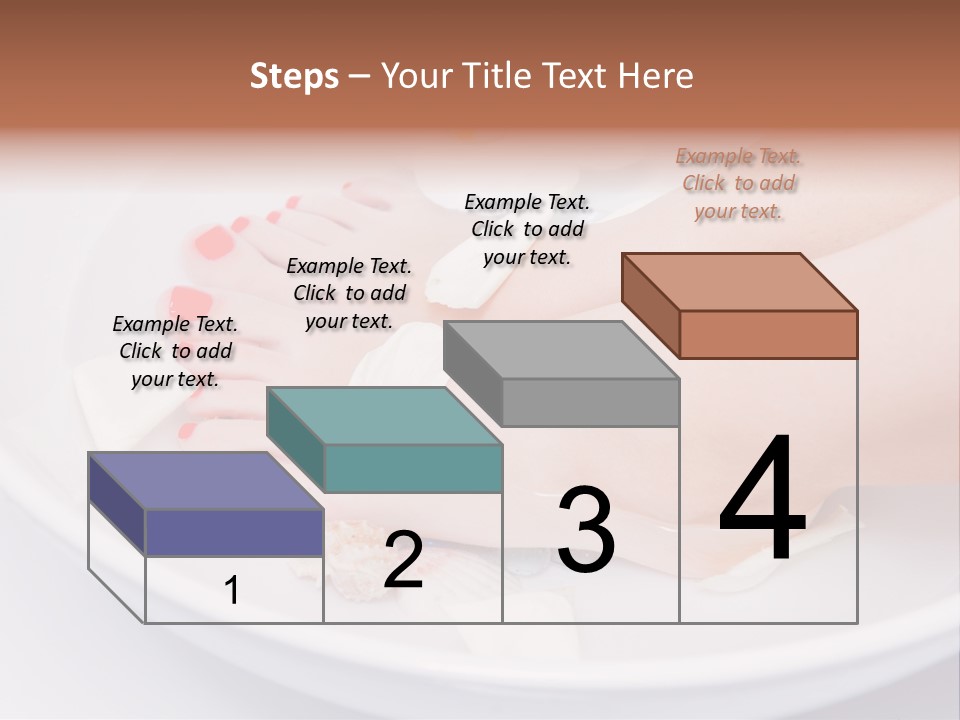 Steps – Your Title Text Here

Example Text. Click to add your text.

Example Text. Click to add your text.

Example Text. Click to add your text.

Example Text. Click to add your text.

1

2

3

4